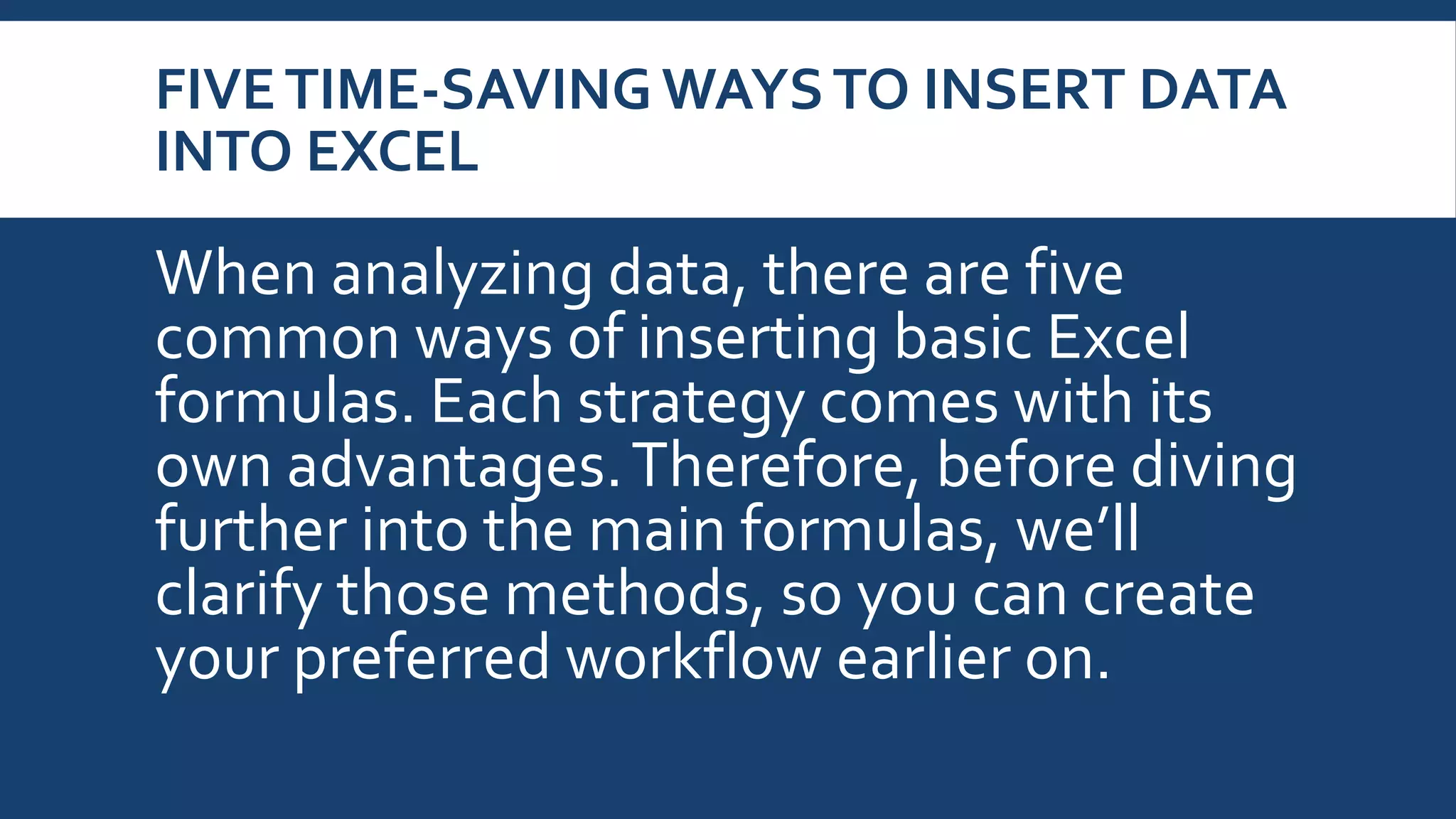 FIVE TIME-SAVING WAYS TO INSERT DATA INTO EXCEL

When analyzing data, there are five common ways of inserting basic Excel formulas. Each strategy comes with its own advantages. Therefore, before diving further into the main formulas, we'll clarify those methods, so you can create your preferred workflow earlier on.